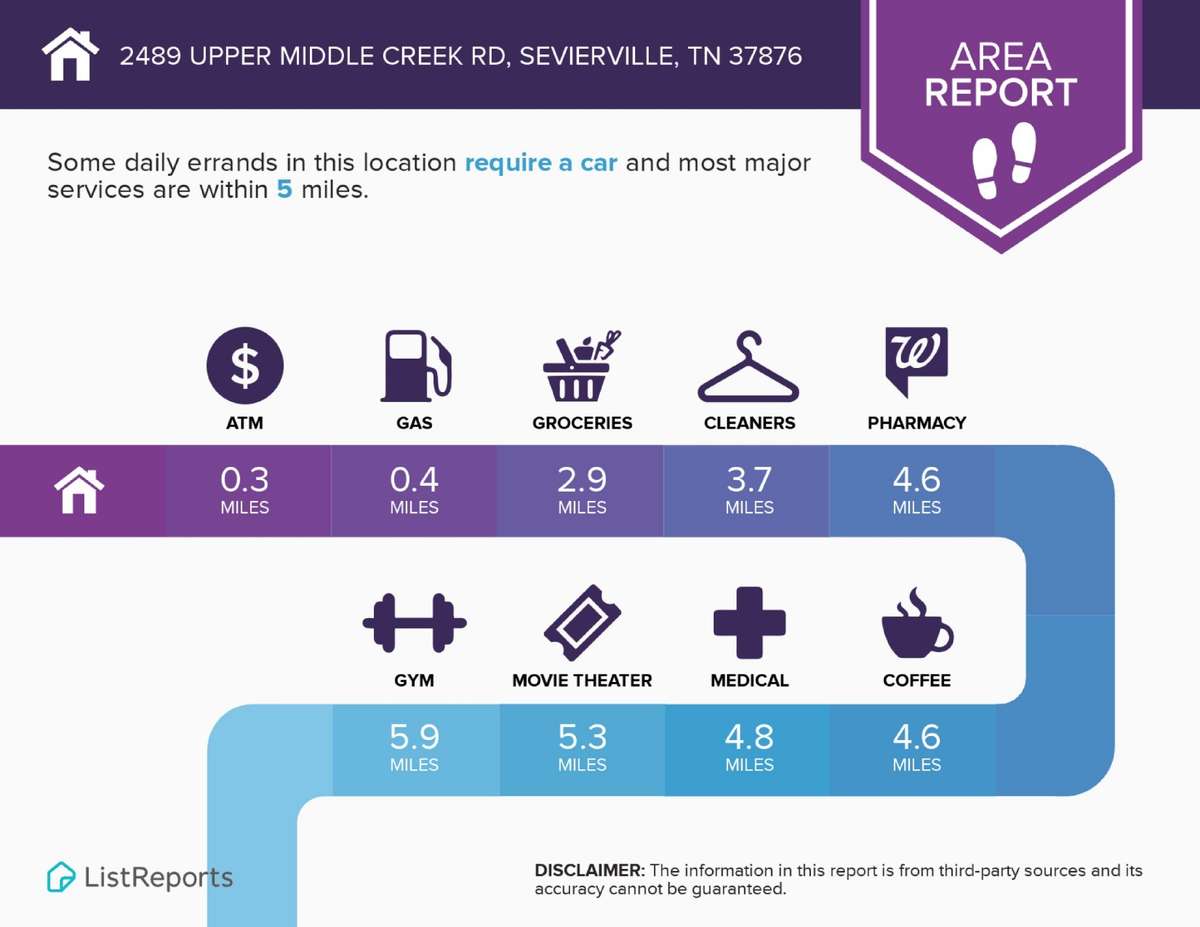 2489 UPPER MIDDLE CREEK RD, SEVIERVILLE, TN 37876

AREA REPORT

Some daily errands in this location require a car and most major services are within 5 miles.

$

ATM
GAS
GROCERIES
CLEANERS
W
PHARMACY

0.3 MILES
0.4 MILES
2.9 MILES
3.7 MILES
4.6 MILES

GYM
MOVIE THEATER
MEDICAL
COFFEE

5.9 MILES
5.3 MILES
4.8 MILES
4.6 MILES

ListReports

DISCLAIMER: The information in this report is from third-party sources and its accuracy cannot be guaranteed.